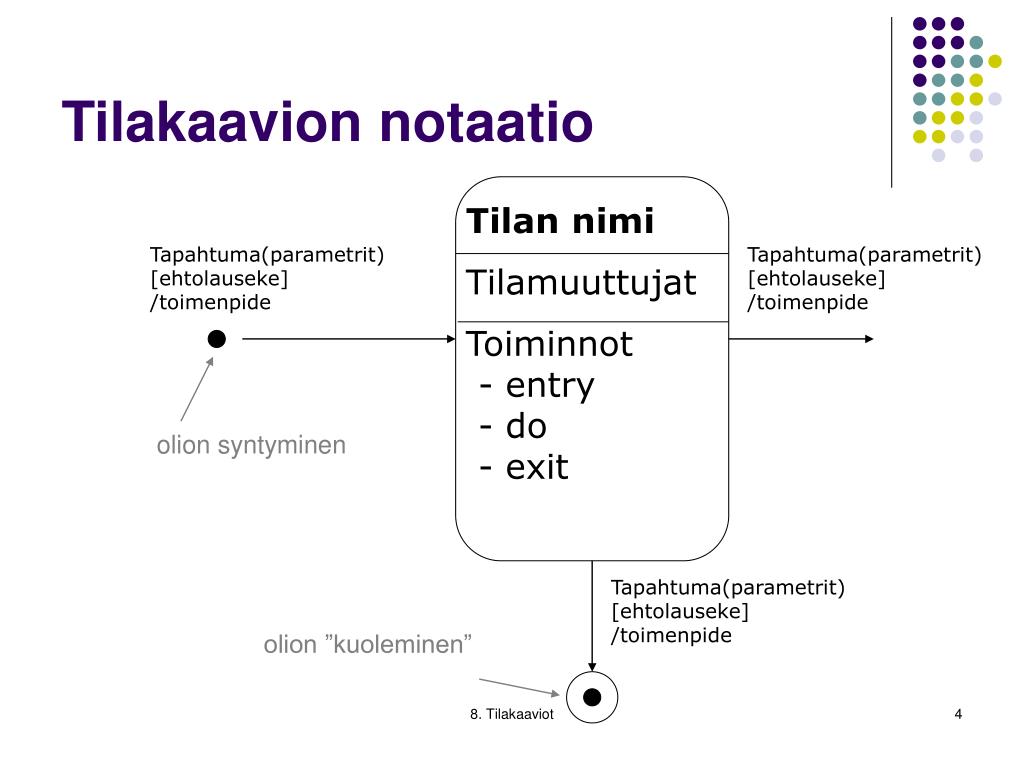 Tilakaavion notaatio

Tapahtuma(parametrit)
[ehtolauseke]
/toimenpide

olion syntyminen

Tilan nimi

Tilamuuttujat

Toiminnot
- entry
- do
- exit

Tapahtuma(parametrit)
[ehtolauseke]
/toimenpide

Tapahtuma(parametrit)
[ehtolauseke]
/toimenpide

olion ”kuoleminen”

8. Tilakaaviot

4